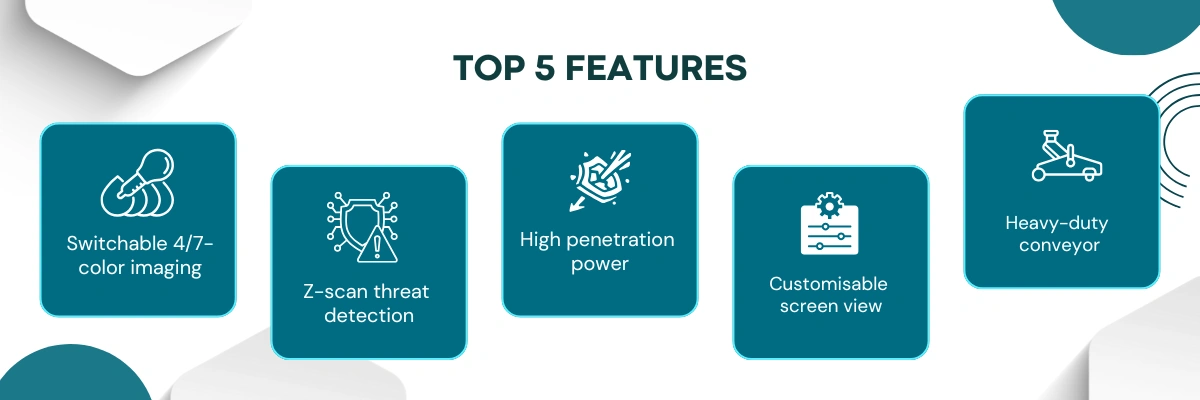 TOP 5 FEATURES

Switchable 4/7-color imaging

Z-scan threat detection

High penetration power

Customisable screen view

Heavy-duty conveyor